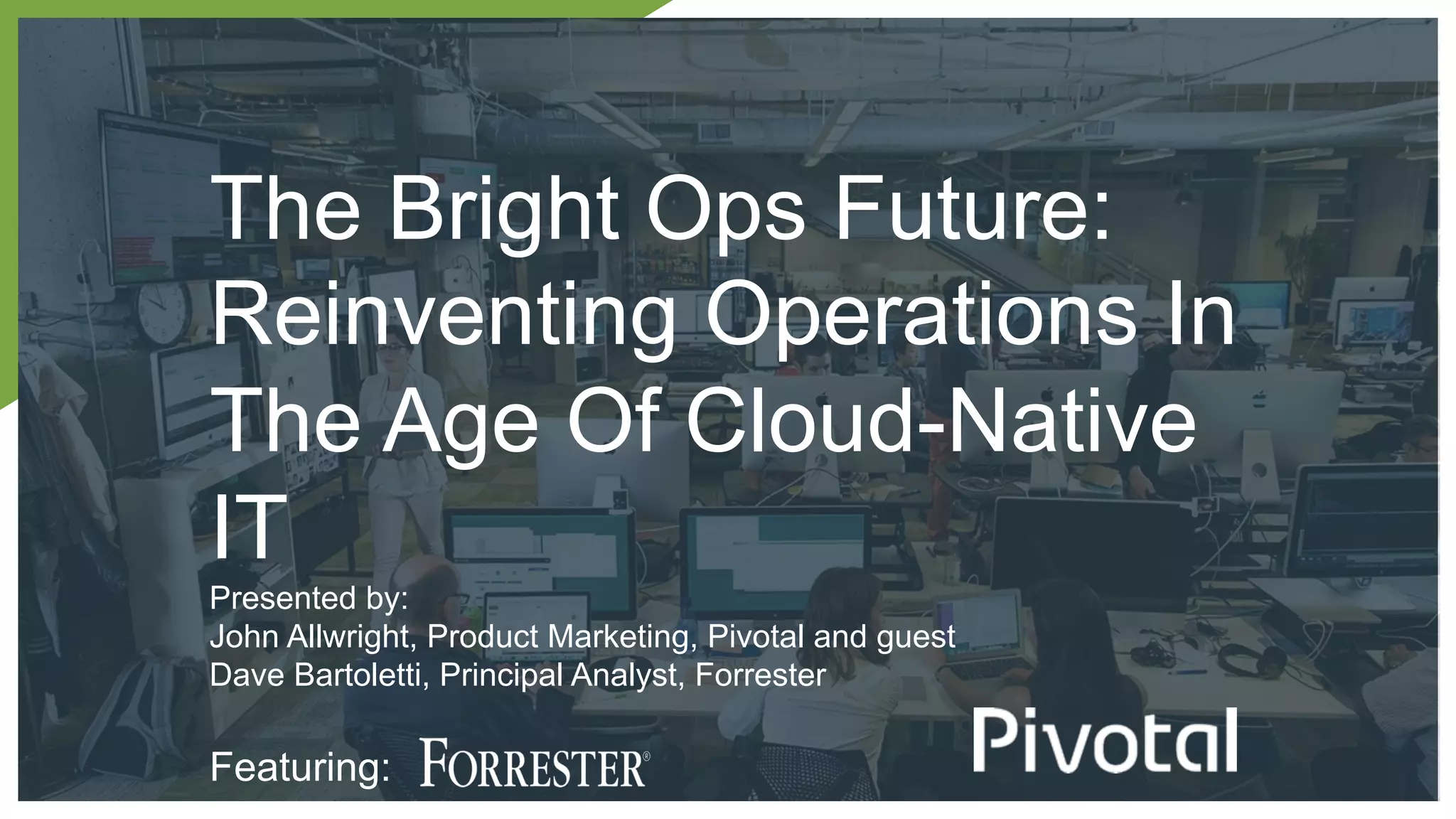 The Bright Ops Future: Reinventing Operations In The Age Of Cloud-Native IT

Presented by:
John Allwright, Product Marketing, Pivotal and guest
Dave Bartoletti, Principal Analyst, Forrester

Featuring: FORRESTER®

Pivotal